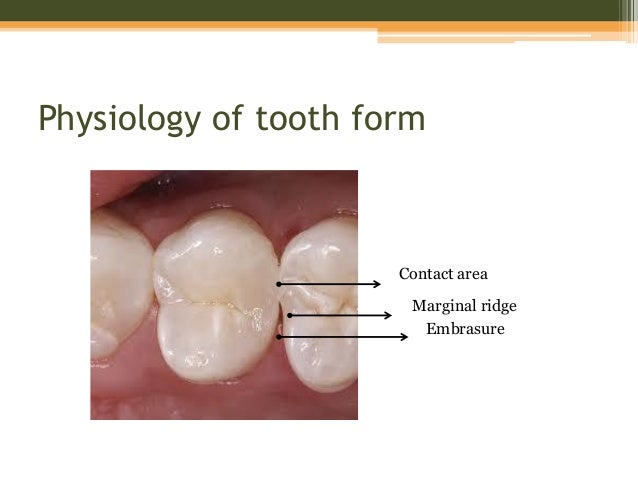 Physiology of tooth form

Contact area
Marginal ridge
Embrasure